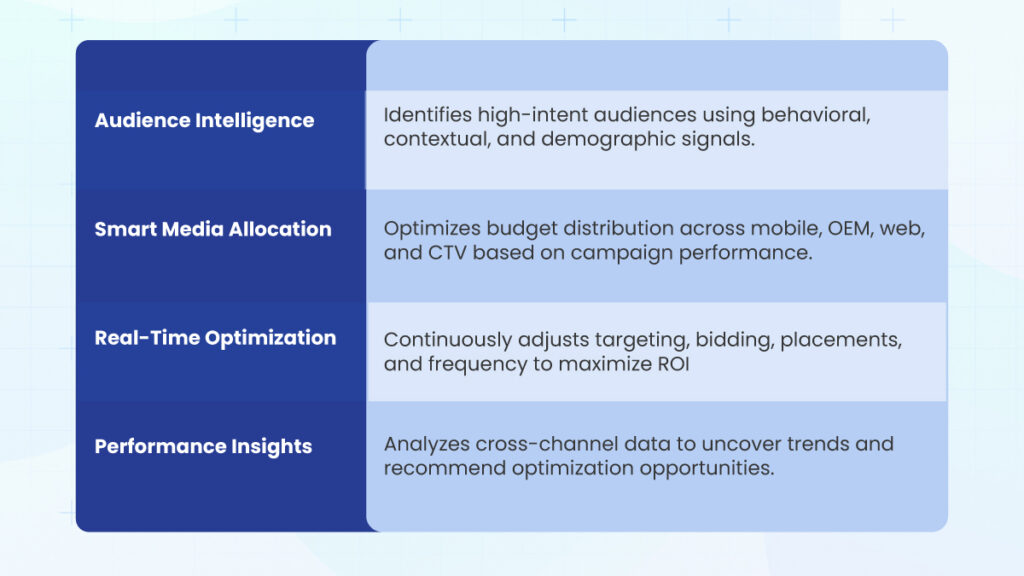 | | |
|---|---|
| Audience Intelligence | Identifies high-intent audiences using behavioral, contextual, and demographic signals. |
| Smart Media Allocation | Optimizes budget distribution across mobile, OEM, web, and CTV based on campaign performance. |
| Real-Time Optimization | Continuously adjusts targeting, bidding, placements, and frequency to maximize ROI |
| Performance Insights | Analyzes cross-channel data to uncover trends and recommend optimization opportunities. |